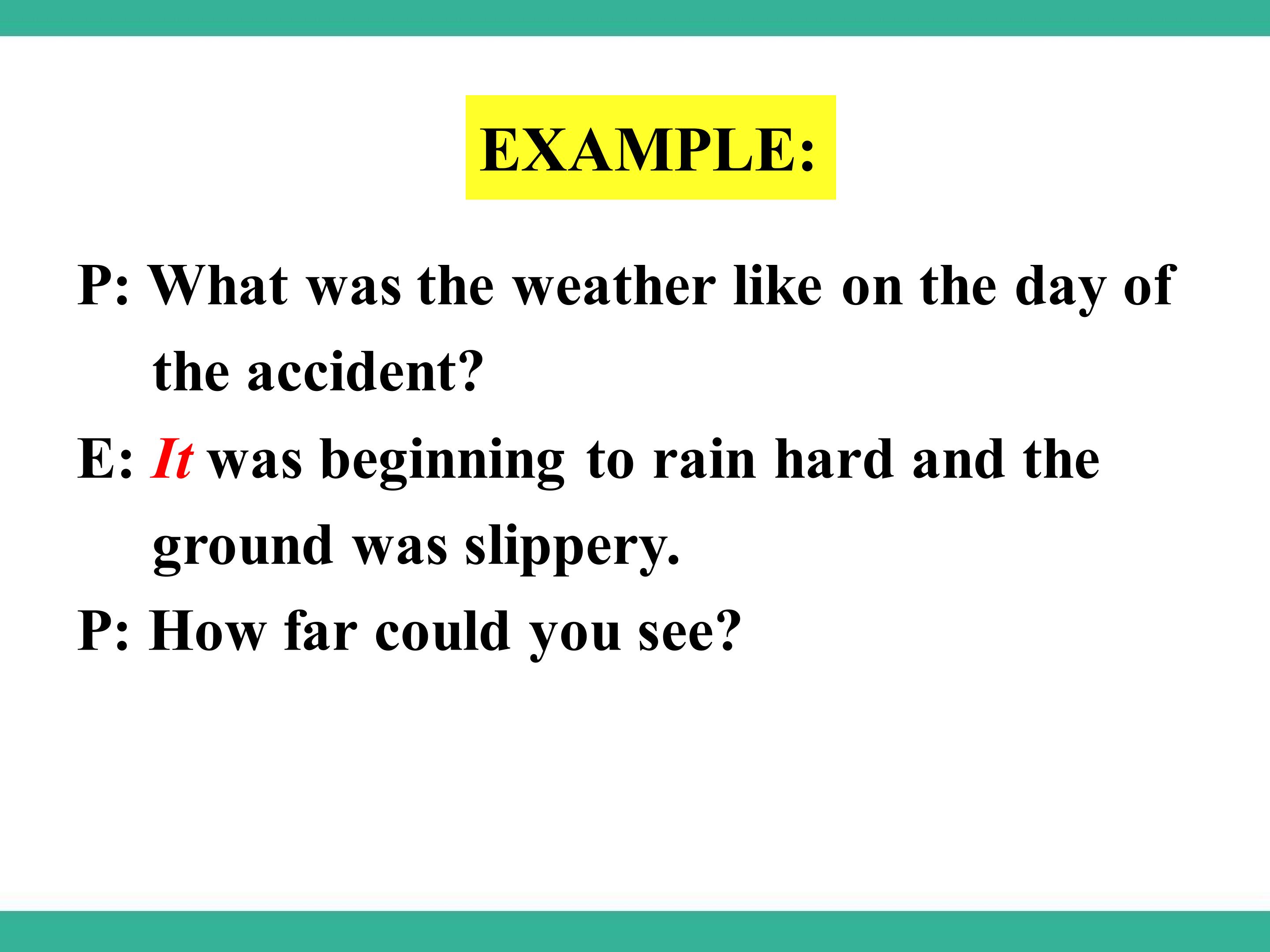 EXAMPLE:

P: What was the weather like on the day of the accident?

E: It was beginning to rain hard and the ground was slippery.

P: How far could you see?